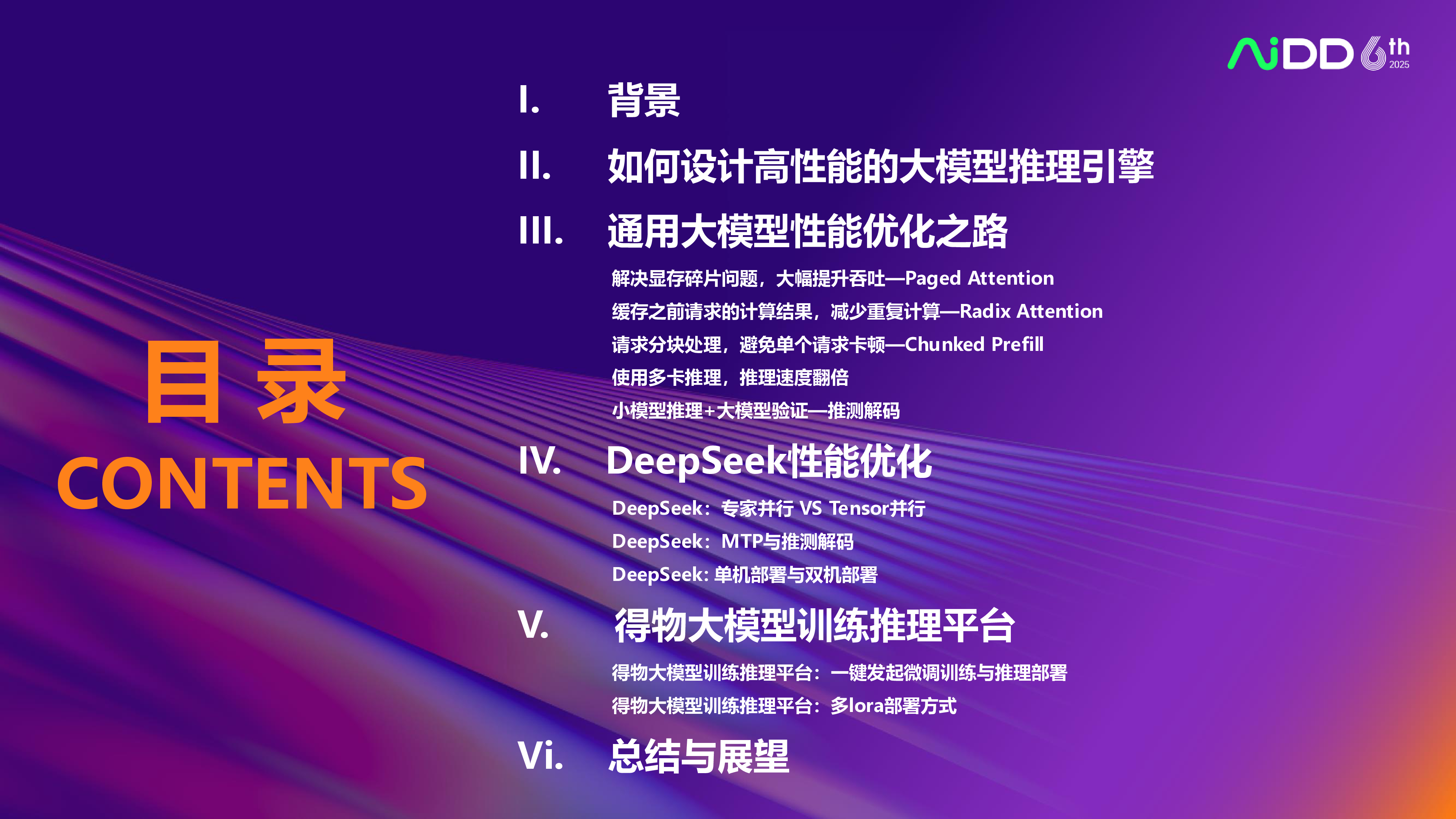 AiDD 6th 2025

目 录
CONTENTS

I. 背景

II. 如何设计高性能的大模型推理引擎

III. 通用大模型性能优化之路

解决显存碎片问题，大幅提升吞吐—Paged Attention
缓存之前请求的计算结果，减少重复计算—Radix Attention
请求分块处理，避免单个请求卡顿—Chunked Prefill
使用多卡推理，推理速度翻倍
小模型推理+大模型验证—推测解码

IV. DeepSeek性能优化

DeepSeek：专家并行 VS Tensor并行
DeepSeek：MTP与推测解码
DeepSeek: 单机部署与双机部署

V. 得物大模型训练推理平台

得物大模型训练推理平台：一键发起微调训练与推理部署
得物大模型训练推理平台：多lora部署方式

Vi. 总结与展望